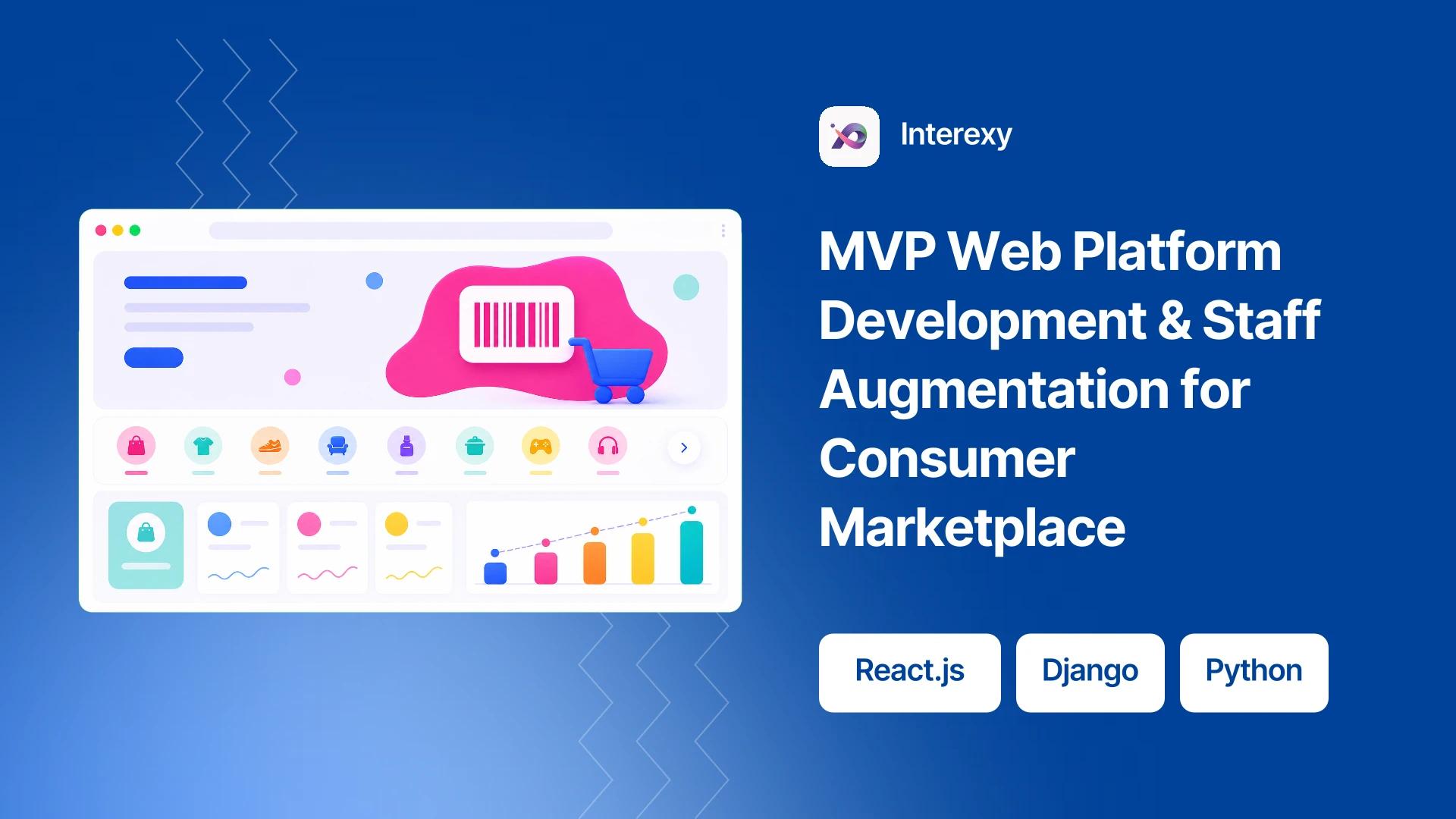 Interexy

MVP Web Platform Development & Staff Augmentation for Consumer Marketplace

React.js

Django

Python